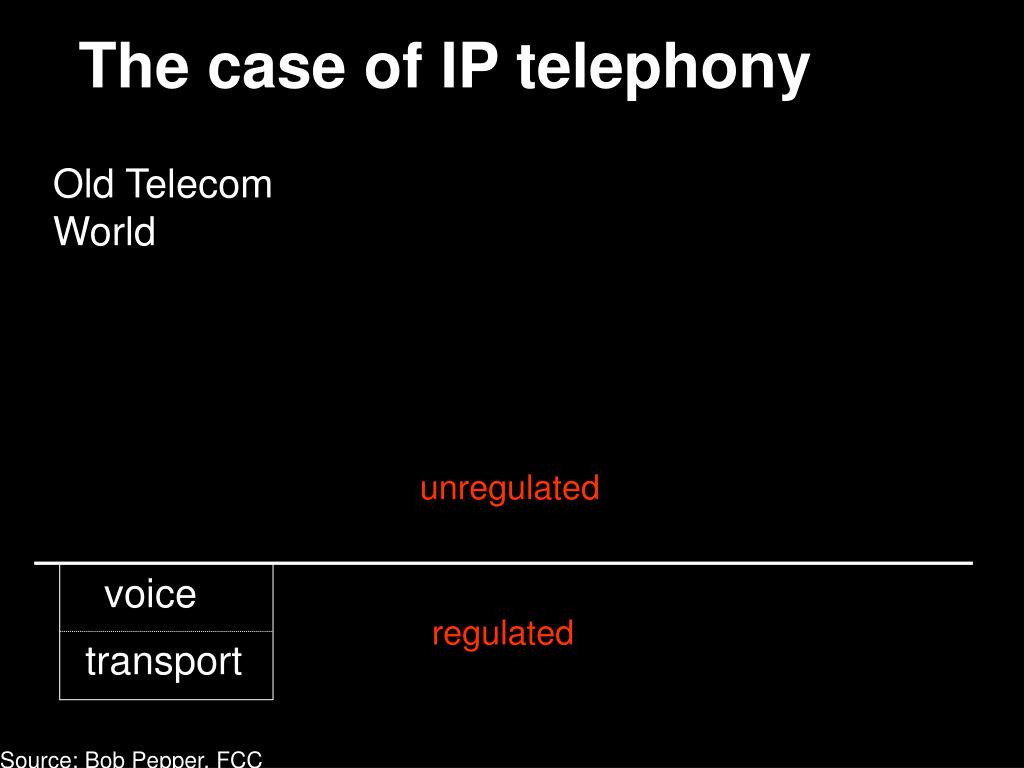 The case of IP telephony

Old Telecom World

unregulated

voice

transport

regulated

Source: Bob Pepper, FCC